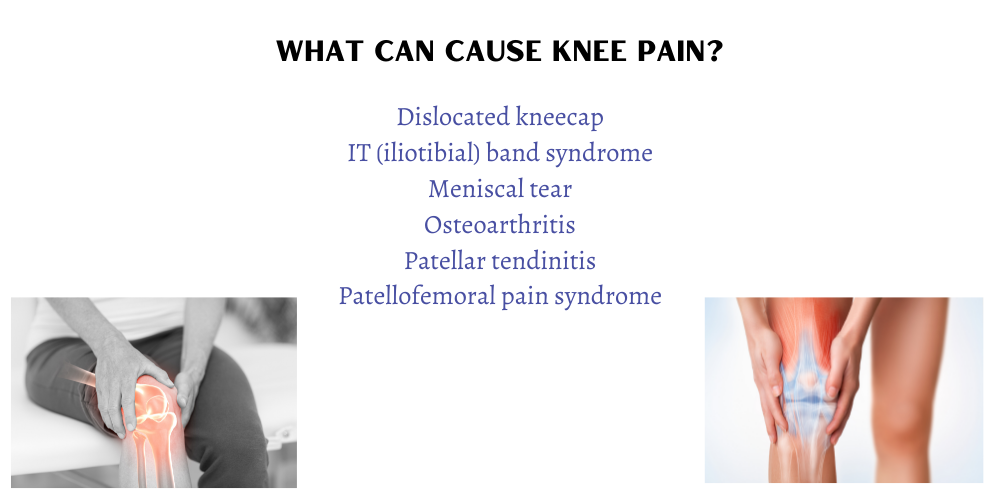 WHAT CAN CAUSE KNEE PAIN?

Dislocated kneecap
IT (iliotibial) band syndrome
Meniscal tear
Osteoarthritis
Patellar tendinitis
Patellofemoral pain syndrome